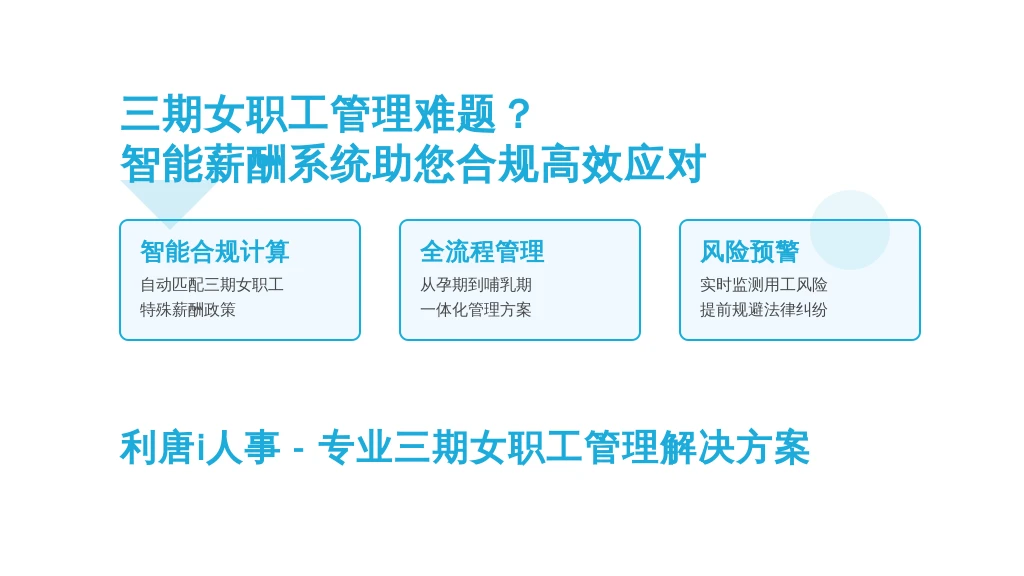 三期女职工管理难题？
智能薪酬系统助您合规高效应对

智能合规计算
自动匹配三期女职工
特殊薪酬政策

全流程管理
从孕期到哺乳期
一体化管理方案

风险预警
实时监测用工风险
提前规避法律纠纷

利唐i人事 - 专业三期女职工管理解决方案